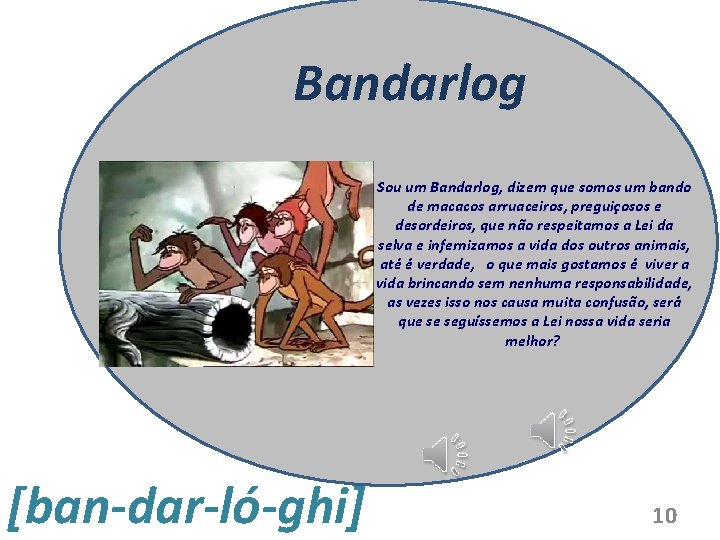 Bandarlog

Sou um Bandarlog, dizem que somos um bando de macacos arruaceiros, preguiçosos e desordeiros, que não respeitamos a Lei da selva e infernizamos a vida dos outros animais, até é verdade, o que mais gostamos é viver a vida brincando sem nenhuma responsabilidade, as vezes isso nos causa muita confusão, será que se seguíssemos a Lei nossa vida seria melhor?

[ban-dar-ló-ghi]

10